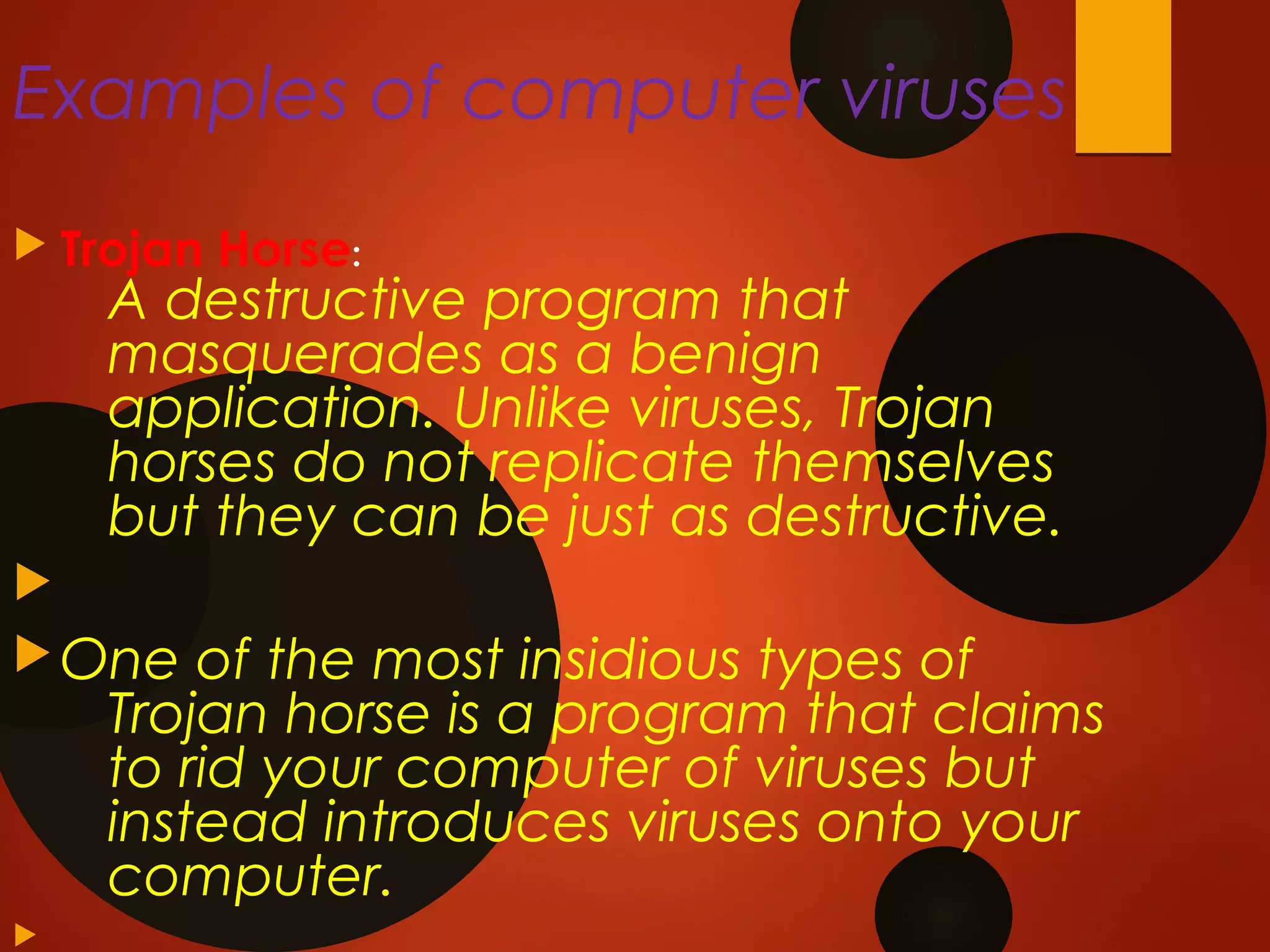 Examples of computer viruses

Trojan Horse:
A destructive program that masquerades as a benign application. Unlike viruses, Trojan horses do not replicate themselves but they can be just as destructive.

One of the most insidious types of Trojan horse is a program that claims to rid your computer of viruses but instead introduces viruses onto your computer.